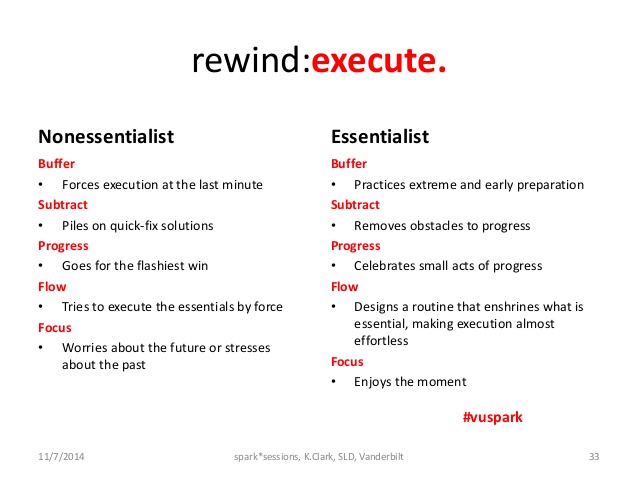 rewind:execute.

Nonessentialist

Buffer

• Forces execution at the last minute

Subtract

• Piles on quick-fix solutions

Progress

• Goes for the flashiest win

Flow

• Tries to execute the essentials by force

Focus

• Worries about the future or stresses about the past

Essentialist

Buffer

• Practices extreme and early preparation

Subtract

• Removes obstacles to progress

Progress

• Celebrates small acts of progress

Flow

• Designs a routine that enshrines what is essential, making execution almost effortless

Focus

• Enjoys the moment

#vuspark

11/7/2014

spark*sessions, K.Clark, SLD, Vanderbilt

33